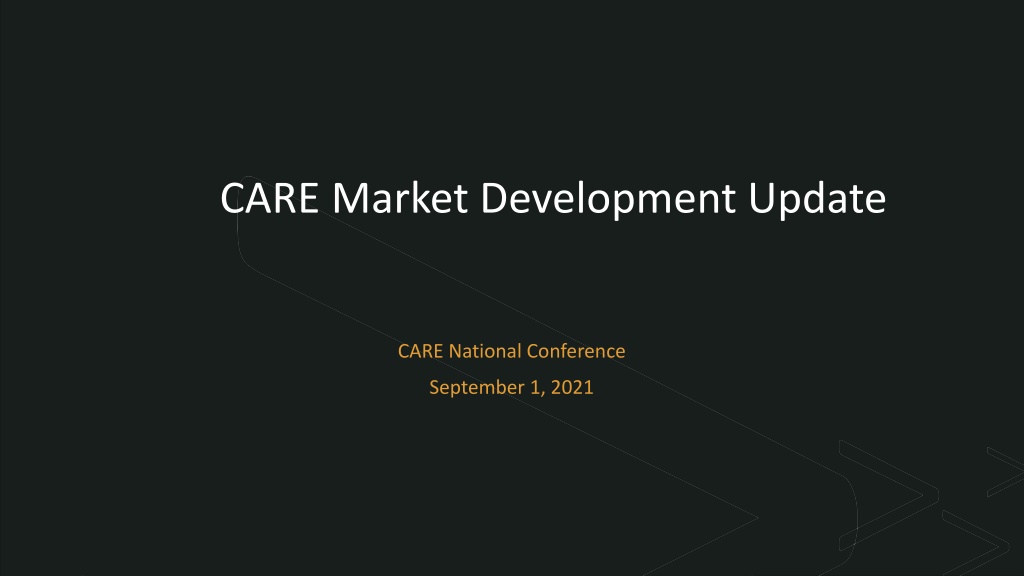 CARE Market Development Update

CARE National Conference

September 1, 2021